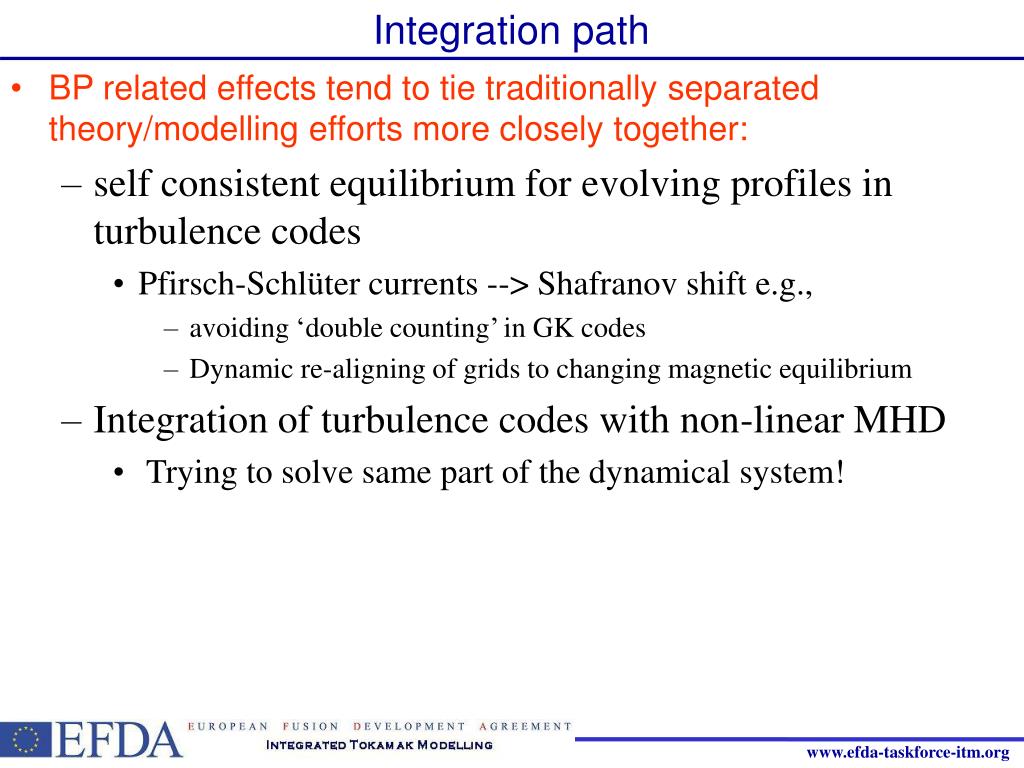 Integration path

• BP related effects tend to tie traditionally separated theory/modelling efforts more closely together:

– self consistent equilibrium for evolving profiles in turbulence codes

• Pfirsch-Schlüter currents --> Shafranov shift e.g.,

– avoiding ‘double counting’ in GK codes

– Dynamic re-aligning of grids to changing magnetic equilibrium

– Integration of turbulence codes with non-linear MHD

• Trying to solve same part of the dynamical system!

EFDA EUROPEAN FUSION DEVELOPMENT AGREEMENT
INTEGRATED TOKAMAK MODELLING

www.efda-taskforce-itm.org